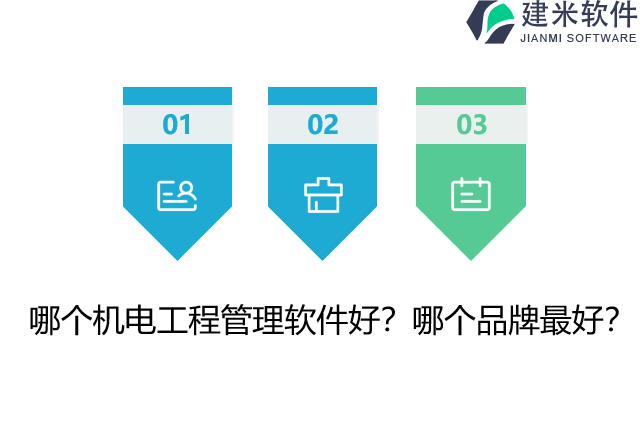 建米软件
JIANMI SOFTWARE

01

02

03

哪个机电工程管理软件好？哪个品牌最好？